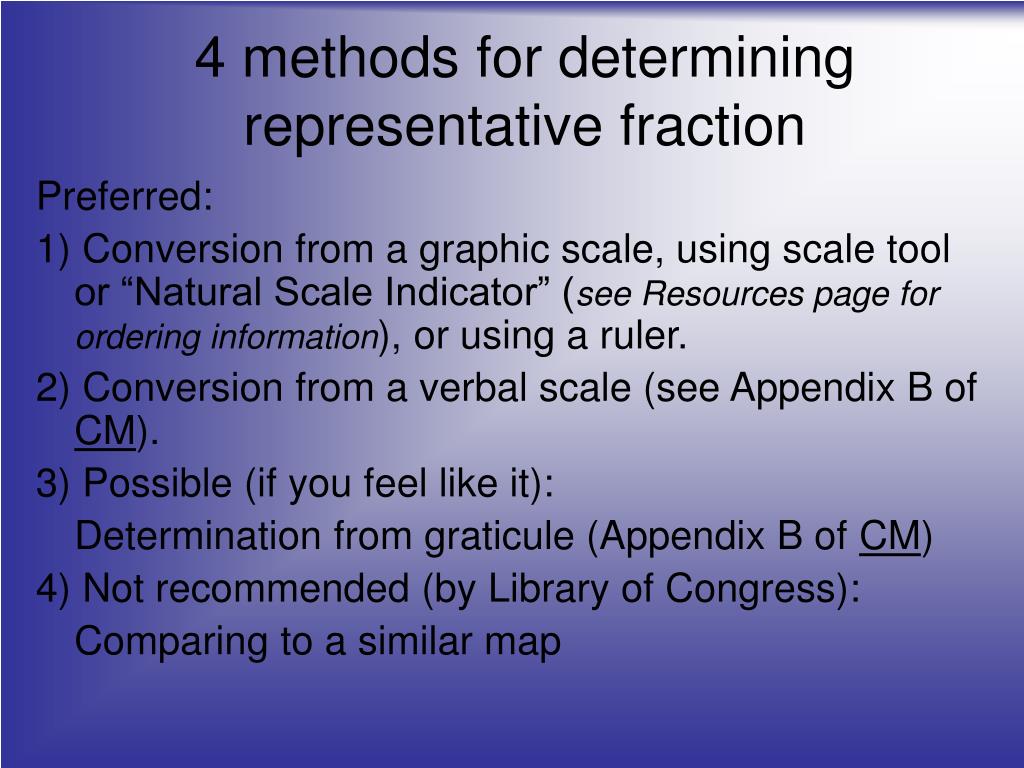 4 methods for determining representative fraction

Preferred:

1) Conversion from a graphic scale, using scale tool or “Natural Scale Indicator” (see Resources page for ordering information), or using a ruler.

2) Conversion from a verbal scale (see Appendix B of CM).

3) Possible (if you feel like it):

Determination from graticule (Appendix B of CM)

4) Not recommended (by Library of Congress):

Comparing to a similar map